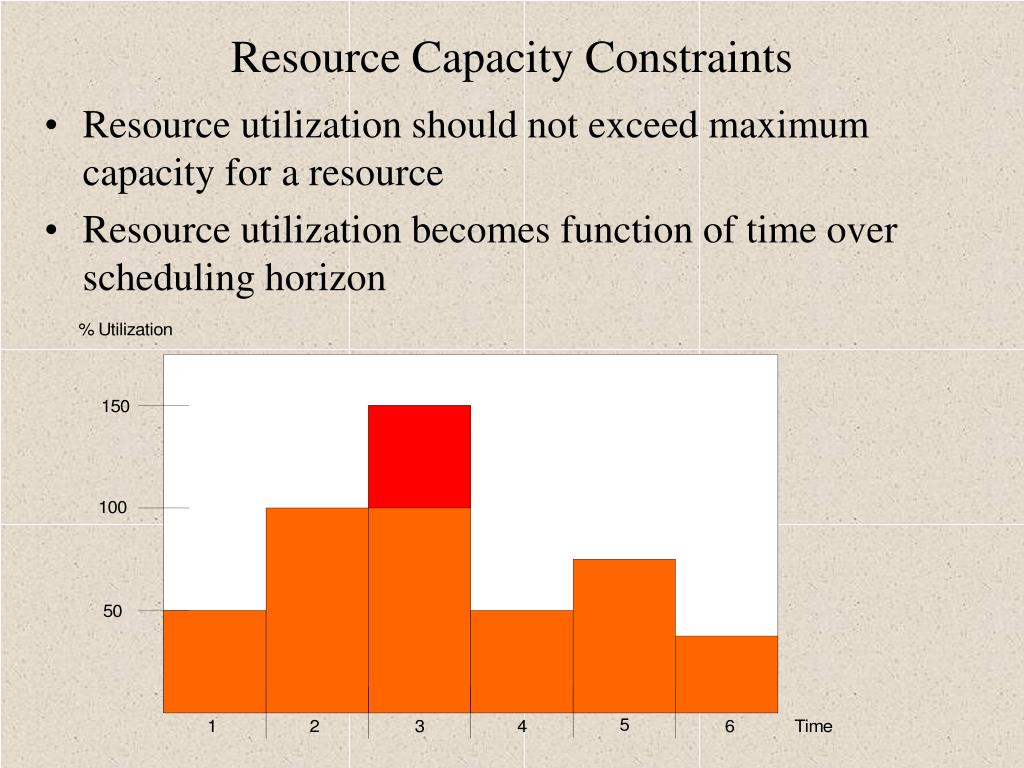 Resource Capacity Constraints

• Resource utilization should not exceed maximum capacity for a resource

• Resource utilization becomes function of time over scheduling horizon

% Utilization

150

100

50

1

2

3

4

5

6

Time